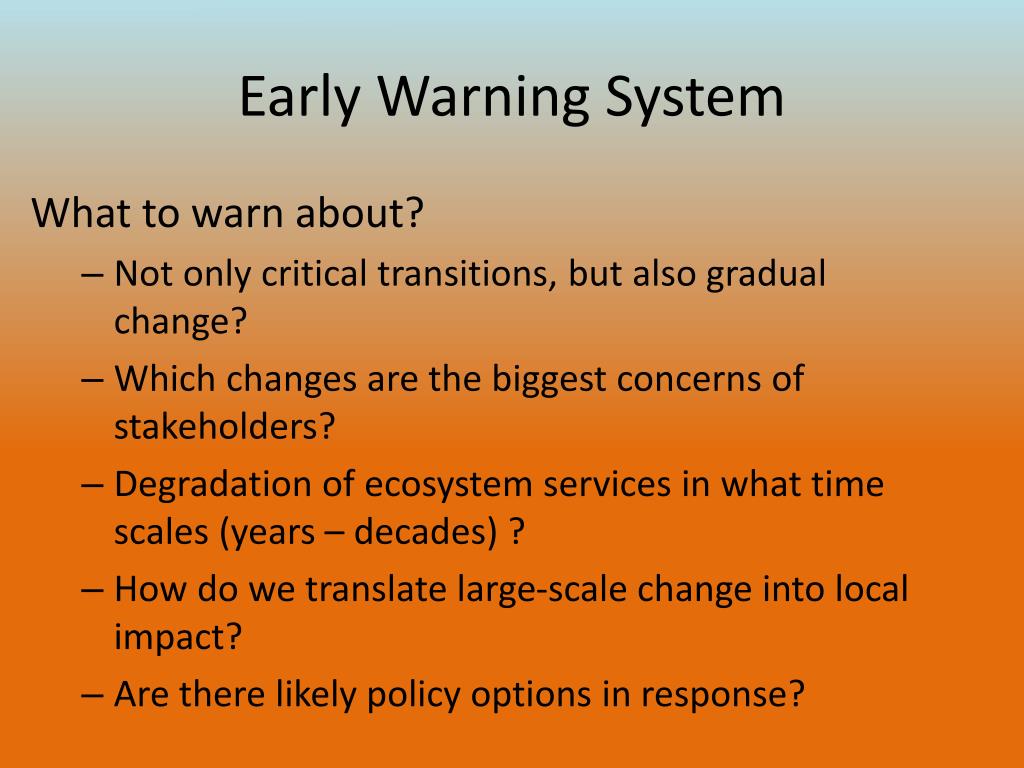 Early Warning System

What to warn about?

– Not only critical transitions, but also gradual change?

– Which changes are the biggest concerns of stakeholders?

– Degradation of ecosystem services in what time scales (years – decades) ?

– How do we translate large-scale change into local impact?

– Are there likely policy options in response?